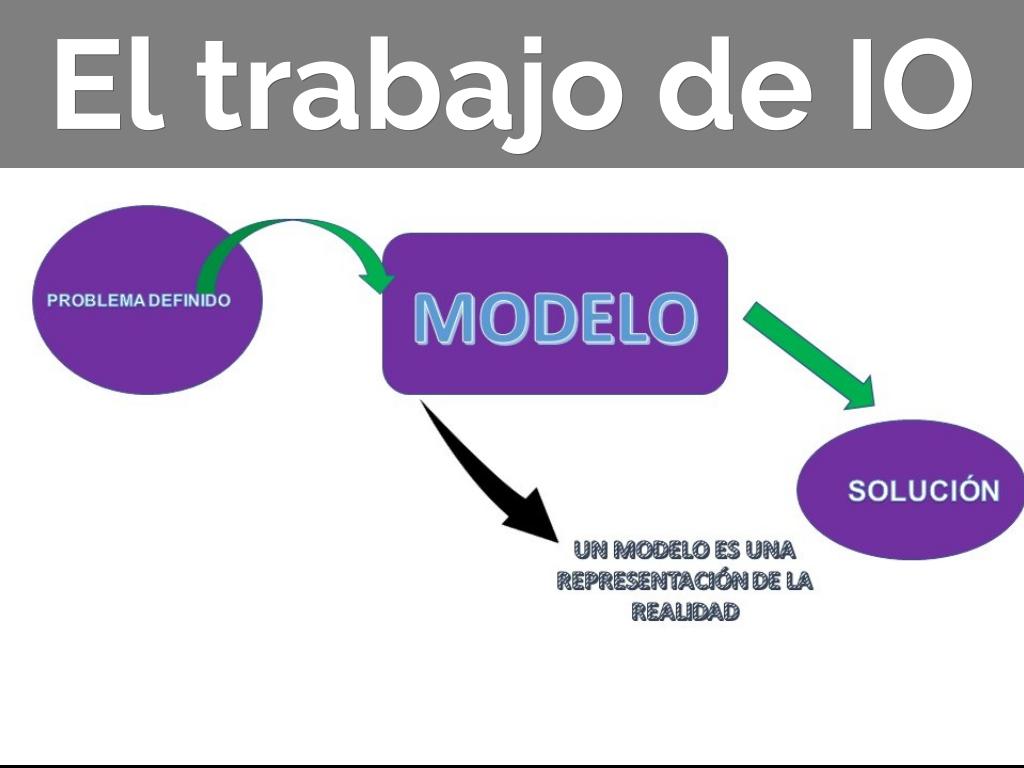 El trabajo de IO

PROBLEMA DEFINIDO

MODELO

SOLUCIÓN

UN MODELO ES UNA REPRESENTACIÓN DE LA REALIDAD